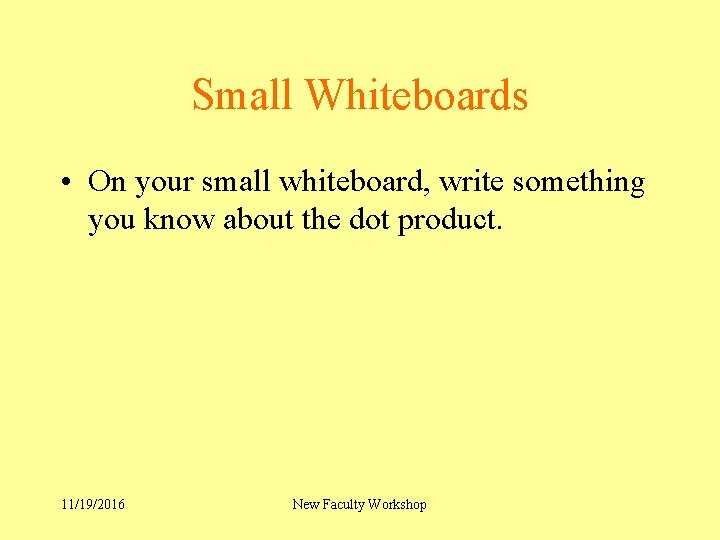 Small Whiteboards

• On your small whiteboard, write something you know about the dot product.

11/19/2016

New Faculty Workshop